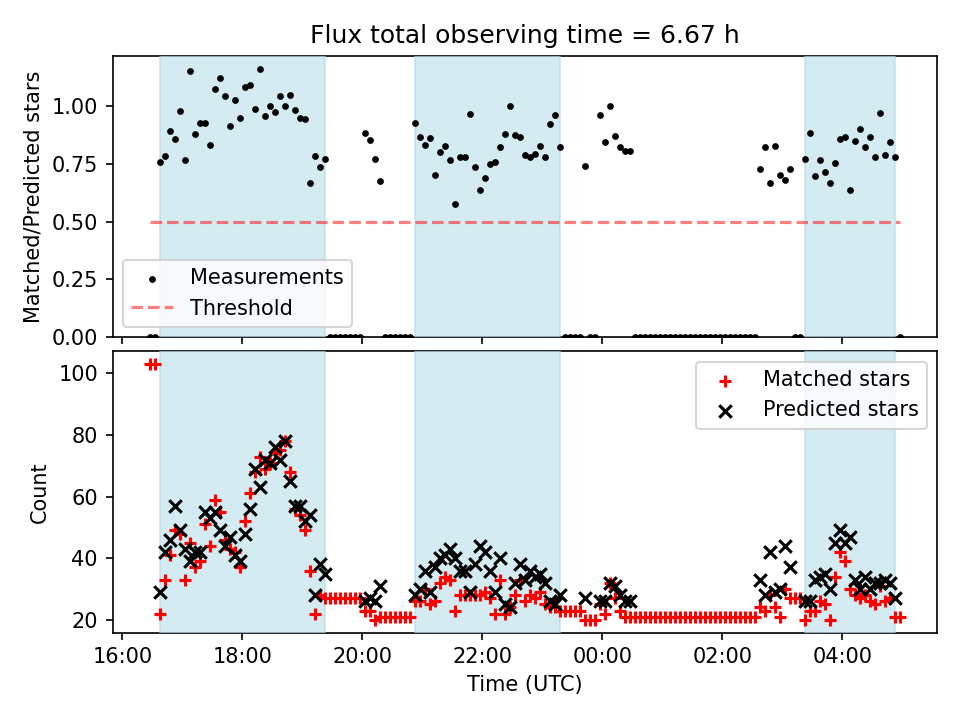 Flux total observing time = 6.67 h

Matched/Predicted stars

1.00
0.75
0.50
0.25
0.00

Measurements
Threshold

Count

100
80
60
40
20

Matched stars
Predicted stars

16:00
18:00
20:00
22:00
00:00
02:00
04:00

Time (UTC)